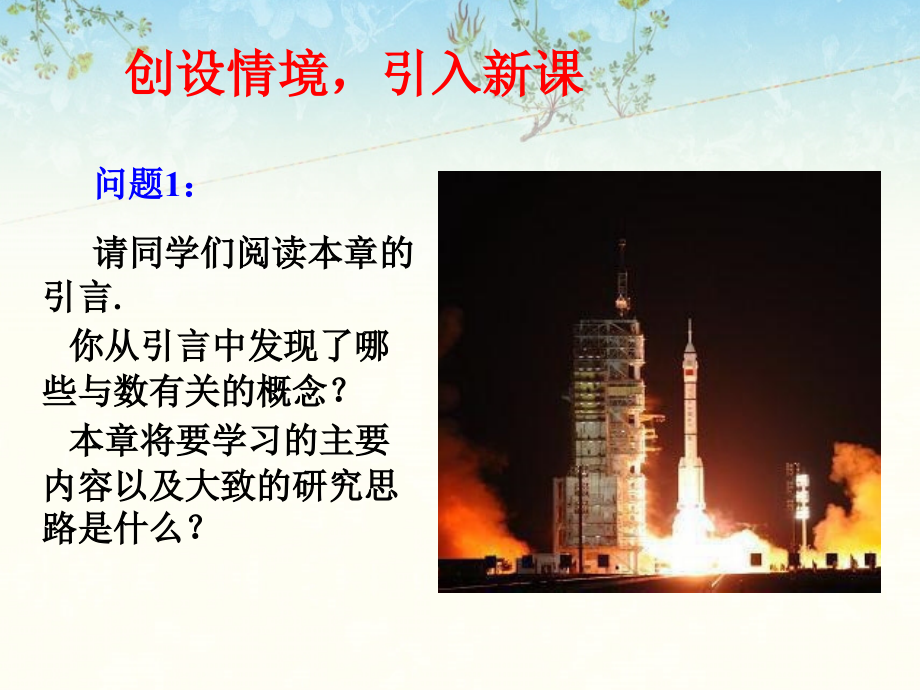 创设情境，引入新课

问题1：

请同学们阅读本章的引言.

你从引言中发现了哪些与数有关的概念？

本章将要学习的主要内容以及大致的研究思路是什么？